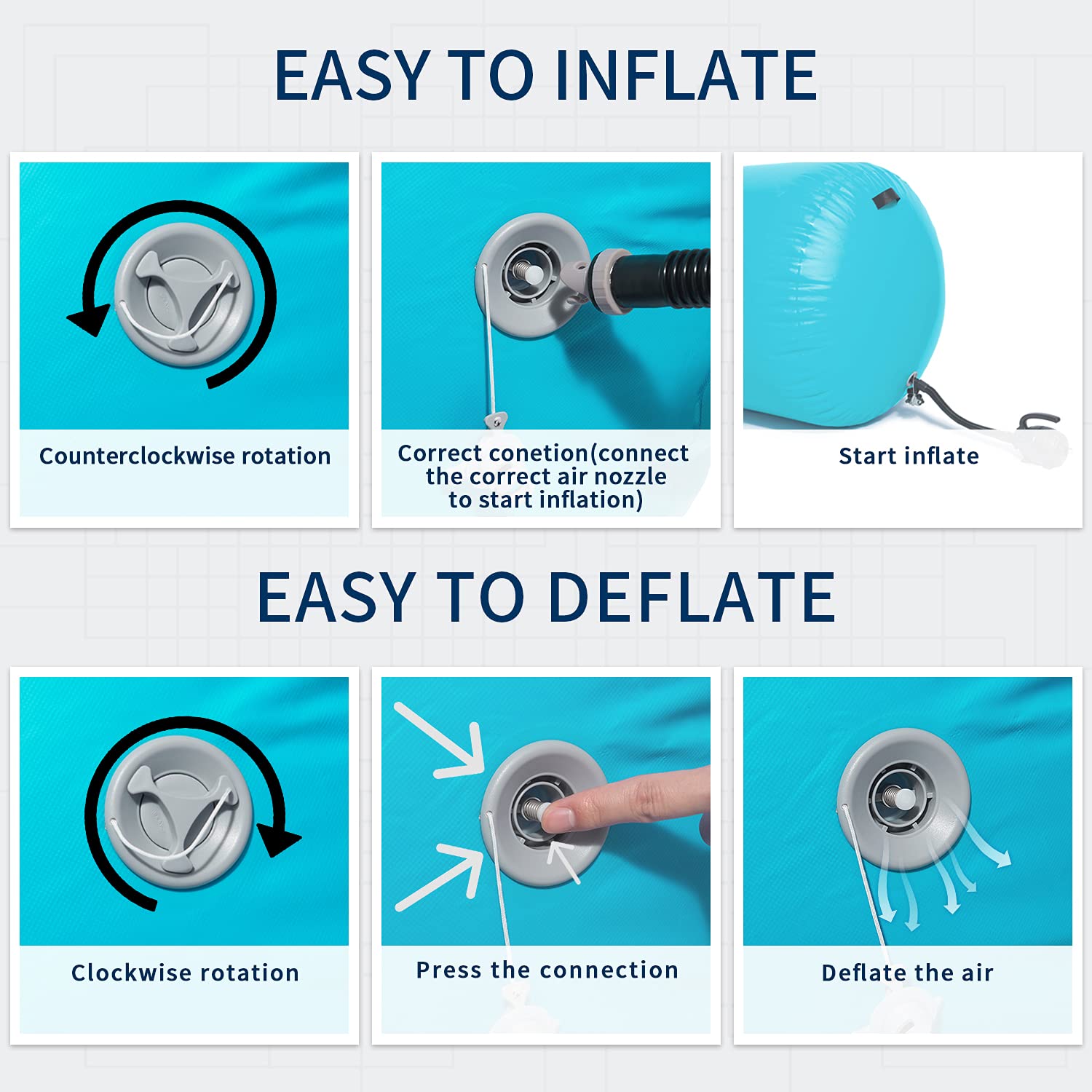 EASY TO INFLATE

Counterclockwise rotation

Correct conetion(connect the correct air nozzle to start inflation)

Start inflate

EASY TO DEFLATE

Clockwise rotation

Press the connection

Deflate the air